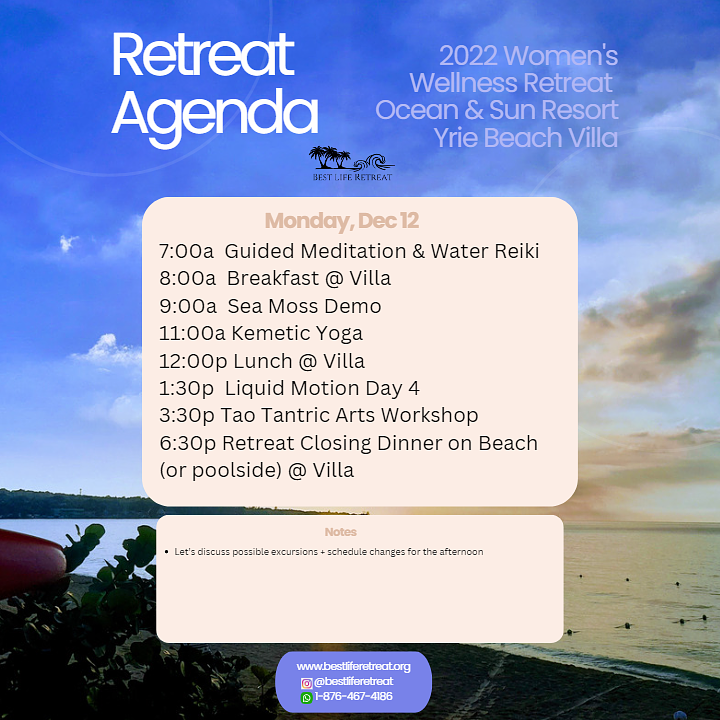 Retreat Agenda

2022 Women's Wellness Retreat
Ocean & Sun Resort
Yrie Beach Villa

BEST LIFE RETREAT

Monday, Dec 12

7:00a Guided Meditation & Water Reiki
8:00a Breakfast @ Villa
9:00a Sea Moss Demo
11:00a Kemetic Yoga
12:00p Lunch @ Villa
1:30p Liquid Motion Day 4
3:30p Tao Tantric Arts Workshop
6:30p Retreat Closing Dinner on Beach (or poolside) @ Villa

Notes

• Let's discuss possible excursions + schedule changes for the afternoon

www.bestliferetreat.org
@bestliferetreat
1-876-467-4186